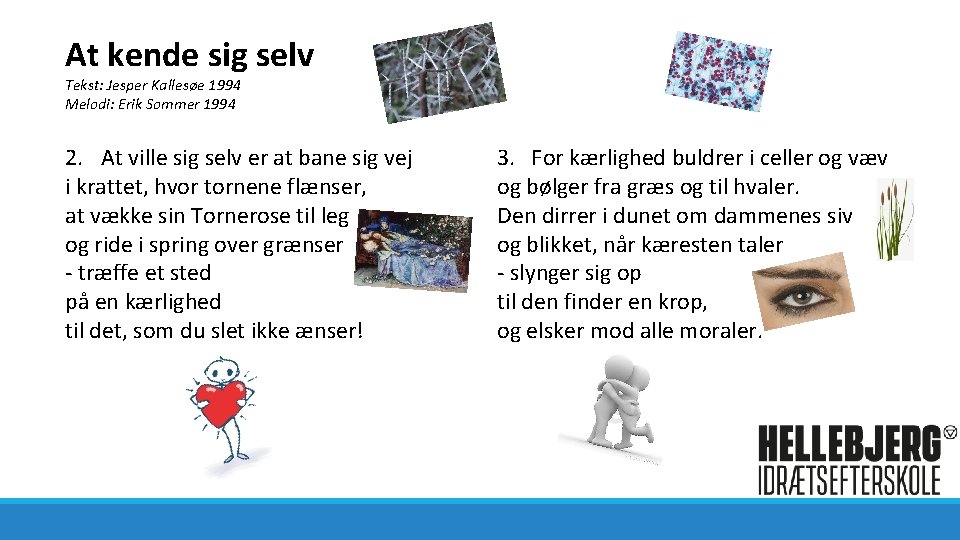 At kende sig selv
Tekst: Jesper Kallesøe 1994
Melodi: Erik Sommer 1994

2. At ville sig selv er at bane sig vej
i krattet, hvor tornene flænser,
at vække sin Tornerose til leg
og ride i spring over grænser
- træffe et sted
på en kærlighed
til det, som du slet ikke ænser!

3. For kærlighed buldrer i celler og væv
og bølger fra græs og til hvaler.
Den dirrer i dunet om dammenes siv
og blikket, når kæresten taler
- slynger sig op
til den finder en krop,
og elsker mod alle moraler.

HELLEBJERG
IDRÆTSEFTERSKOLE